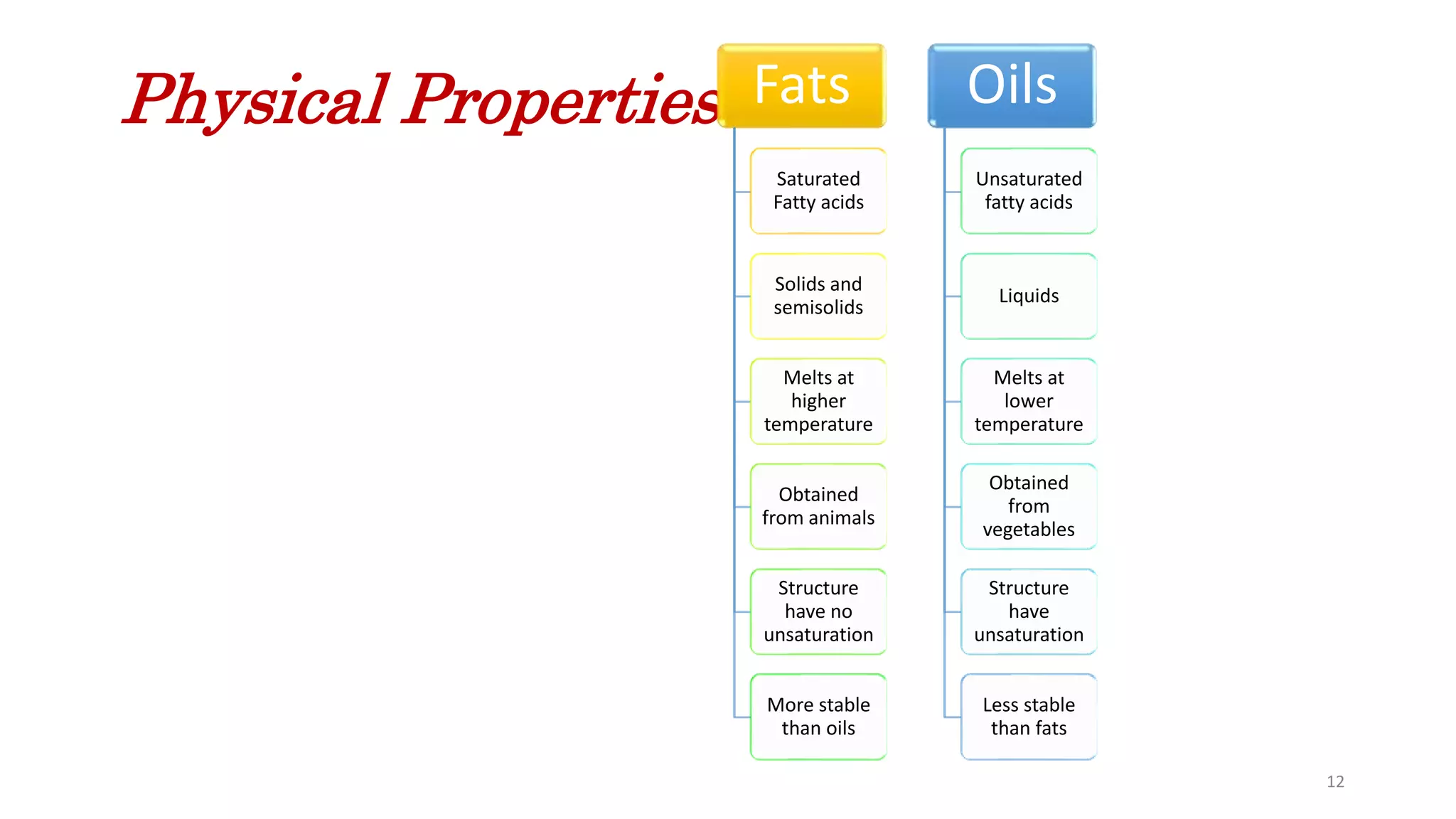 Physical Properties

Fats

Saturated Fatty acids

Solids and semisolids

Melts at higher temperature

Obtained from animals

Structure have no unsaturation

More stable than oils

Oils

Unsaturated fatty acids

Liquids

Melts at lower temperature

Obtained from vegetables

Structure have unsaturation

Less stable than fats

12